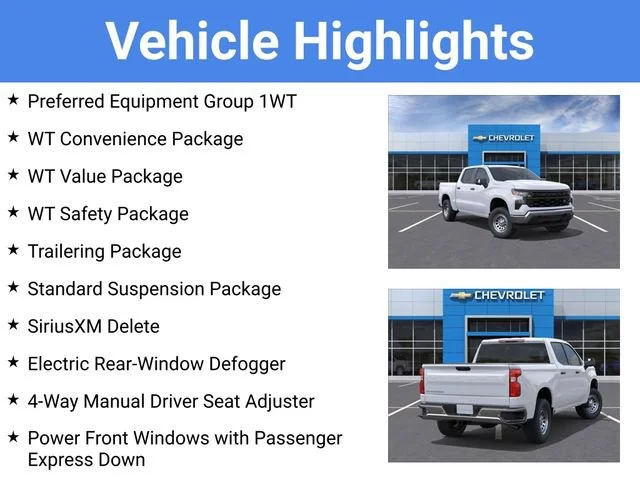 Vehicle Highlights

★ Preferred Equipment Group 1WT
★ WT Convenience Package
★ WT Value Package
★ WT Safety Package
★ Trailering Package
★ Standard Suspension Package
★ SiriusXM Delete
★ Electric Rear-Window Defogger
★ 4-Way Manual Driver Seat Adjuster
★ Power Front Windows with Passenger Express Down

CHEVROLET

CHEVROLET